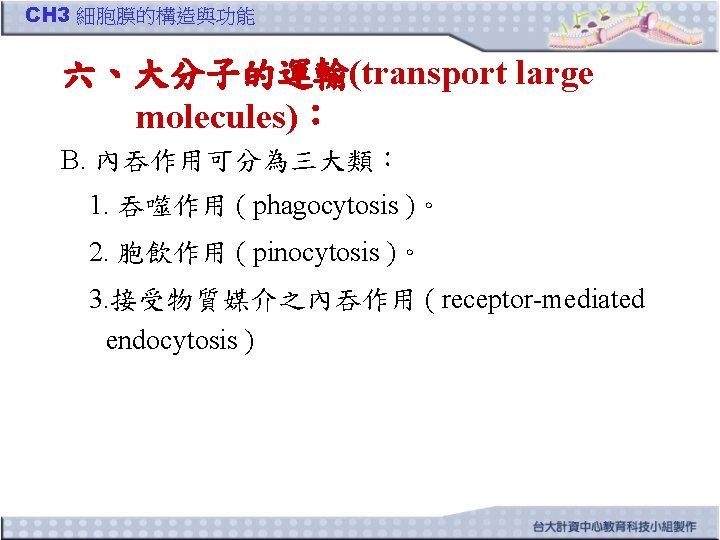 CH3 細胞膜的構造與功能

六、大分子的運輸(transport large molecules)：

B. 內吞作用可分為三大類：

1. 吞噬作用（phagocytosis）。

2. 胞飲作用（pinocytosis）。

3.接受物質媒介之內吞作用（receptor-mediated endocytosis）

台大計資中心教育科技小組製作